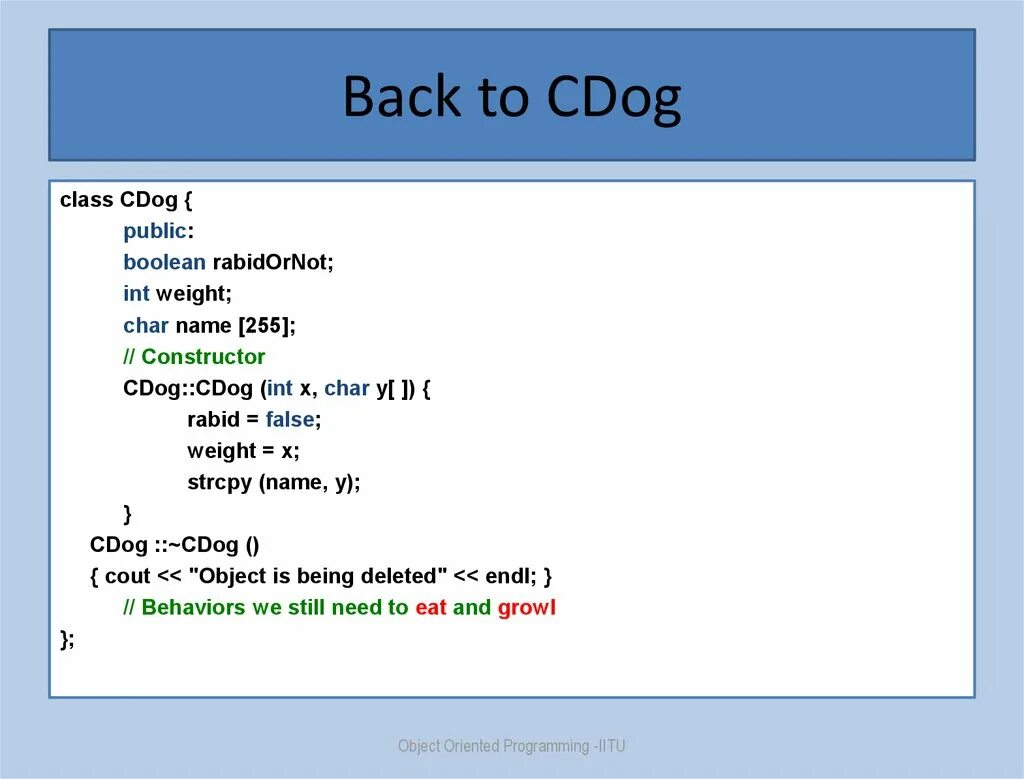 Back to CDog

class CDog {
public:
boolean rabidOrNot;
int weight;
char name [255];
// Constructor
CDog::CDog (int x, char y[ ]) {
rabid = false;
weight = x;
strcpy (name, y);
}
CDog ::~CDog ()
{ cout << "Object is being deleted" << endl; }
// Behaviors we still need to eat and growl
};

Object Oriented Programming -IITU